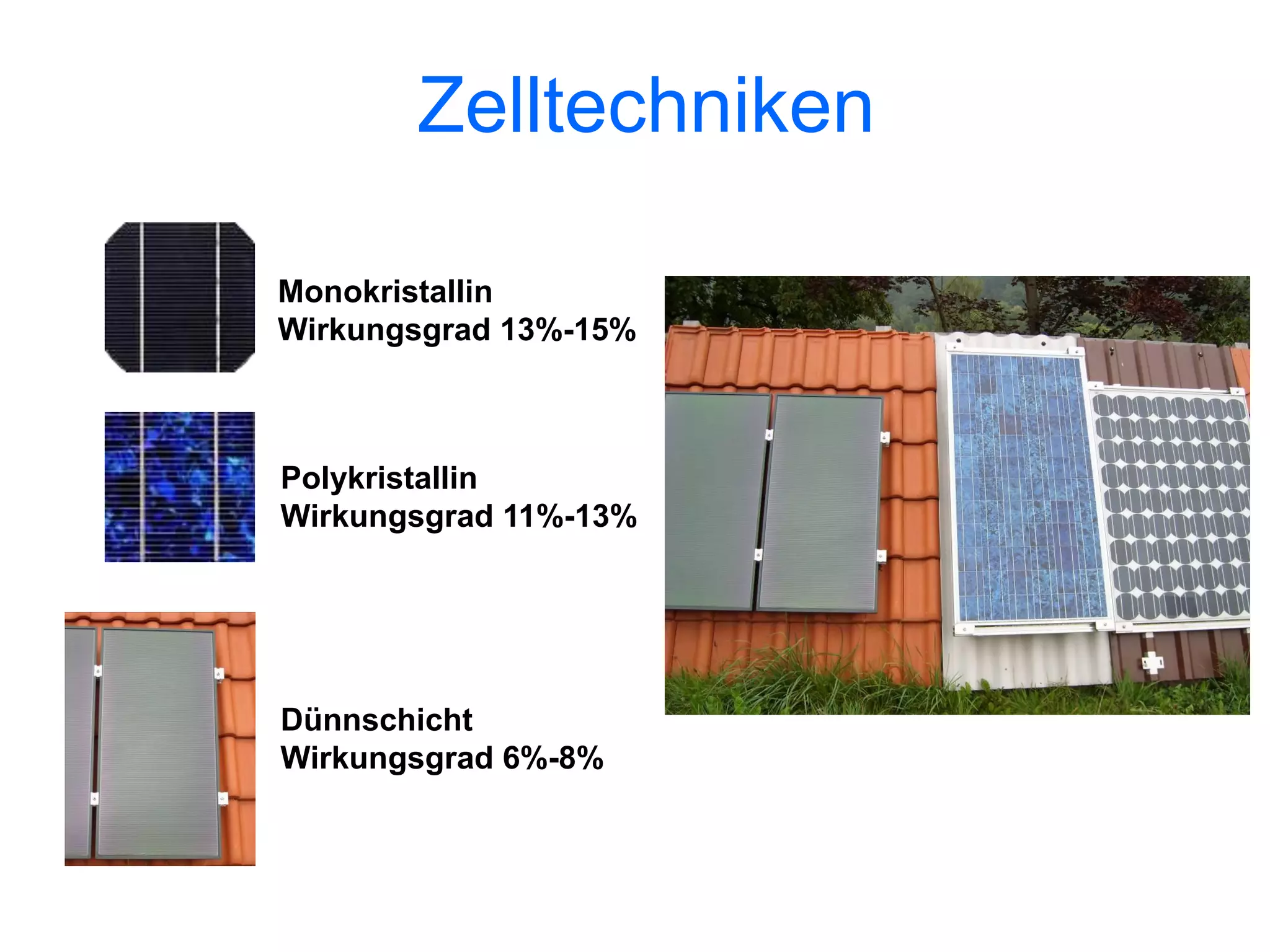 Zelltechniken

Monokristallin
Wirkungsgrad 13%-15%

Polykristallin
Wirkungsgrad 11%-13%

Dünnschicht
Wirkungsgrad 6%-8%